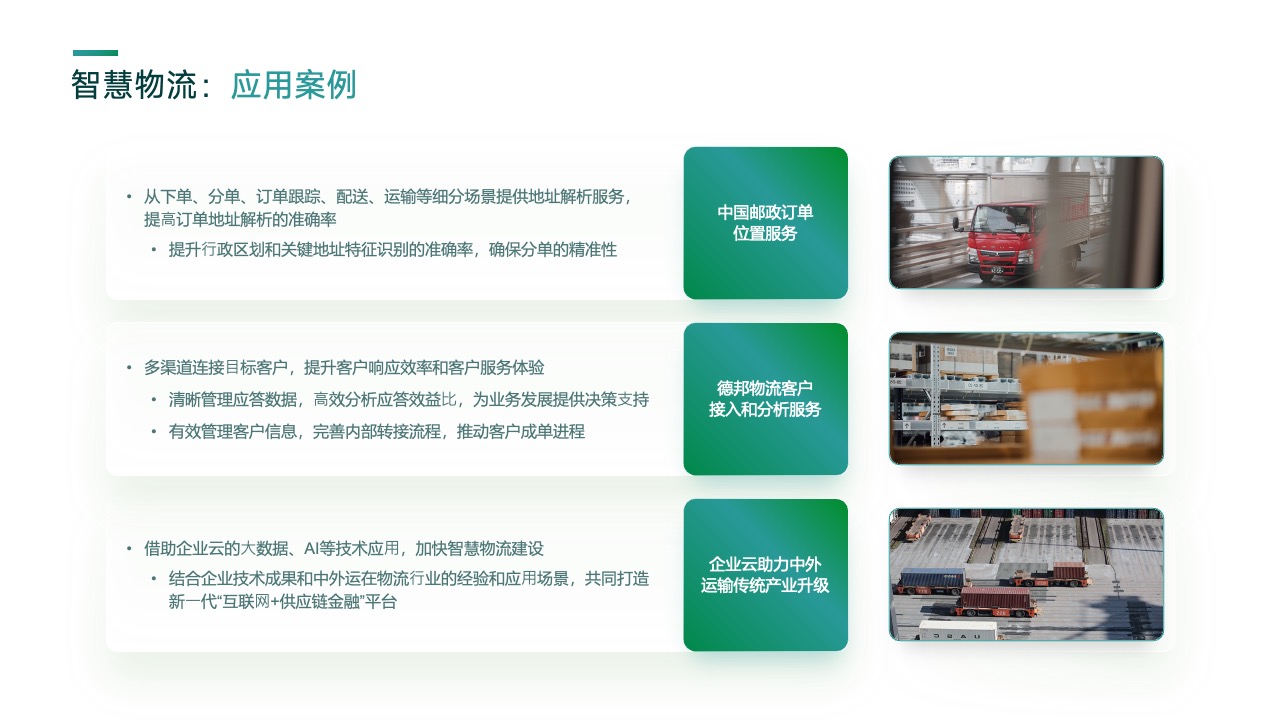 智慧物流：应用案例

• 从下单、分单、订单跟踪、配送、运输等细分场景提供地址解析服务，提高订单地址解析的准确率

• 提升行政区划和关键地址特征识别的准确率，确保分单的精准性

中国邮政订单位置服务

• 多渠道连接目标客户，提升客户响应效率和客户服务体验

• 清晰管理应答数据，高效分析应答效益比，为业务发展提供决策支持

• 有效管理客户信息，完善内部转接流程，推动客户成单进程

德邦物流客户接入和分析服务

• 借助企业云的大数据、AI等技术应用，加快智慧物流建设

• 结合企业技术成果和中外运在物流行业的经验和应用场景，共同打造新一代“互联网+供应链金融”平台

企业云助力中外运输传统产业升级